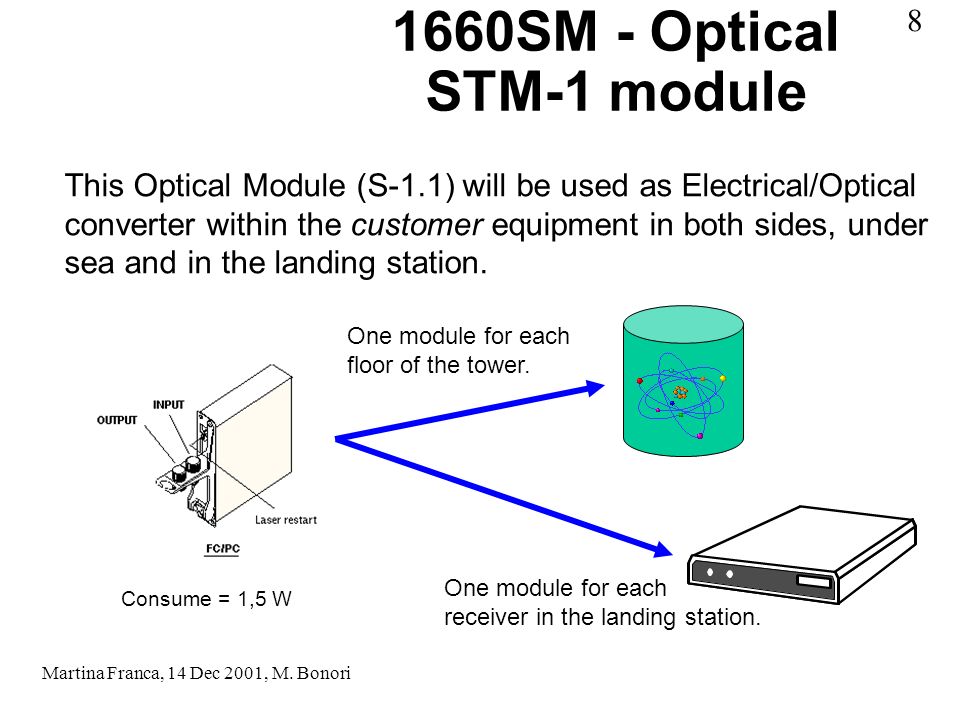 1660SM - Optical STM-1 module

8

This Optical Module (S-1.1) will be used as Electrical/Optical converter within the customer equipment in both sides, under sea and in the landing station.

One module for each floor of the tower.

OUTPUT
INPUT
Laser restart
FC/PC

Consume = 1,5 W

One module for each receiver in the landing station.

Martina Franca, 14 Dec 2001, M. Bonori